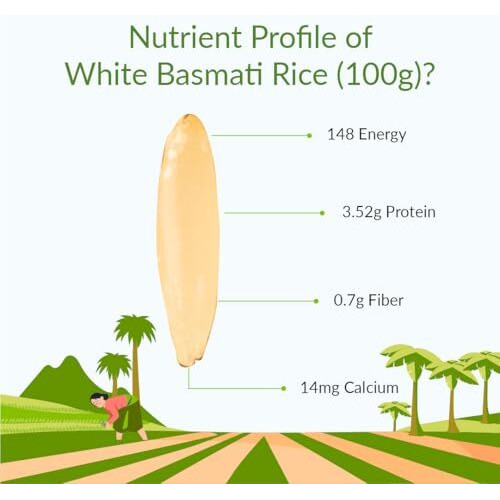 Nutrient Profile of White Basmati Rice (100g)?

148 Energy

3.52g Protein

0.7g Fiber

14mg Calcium